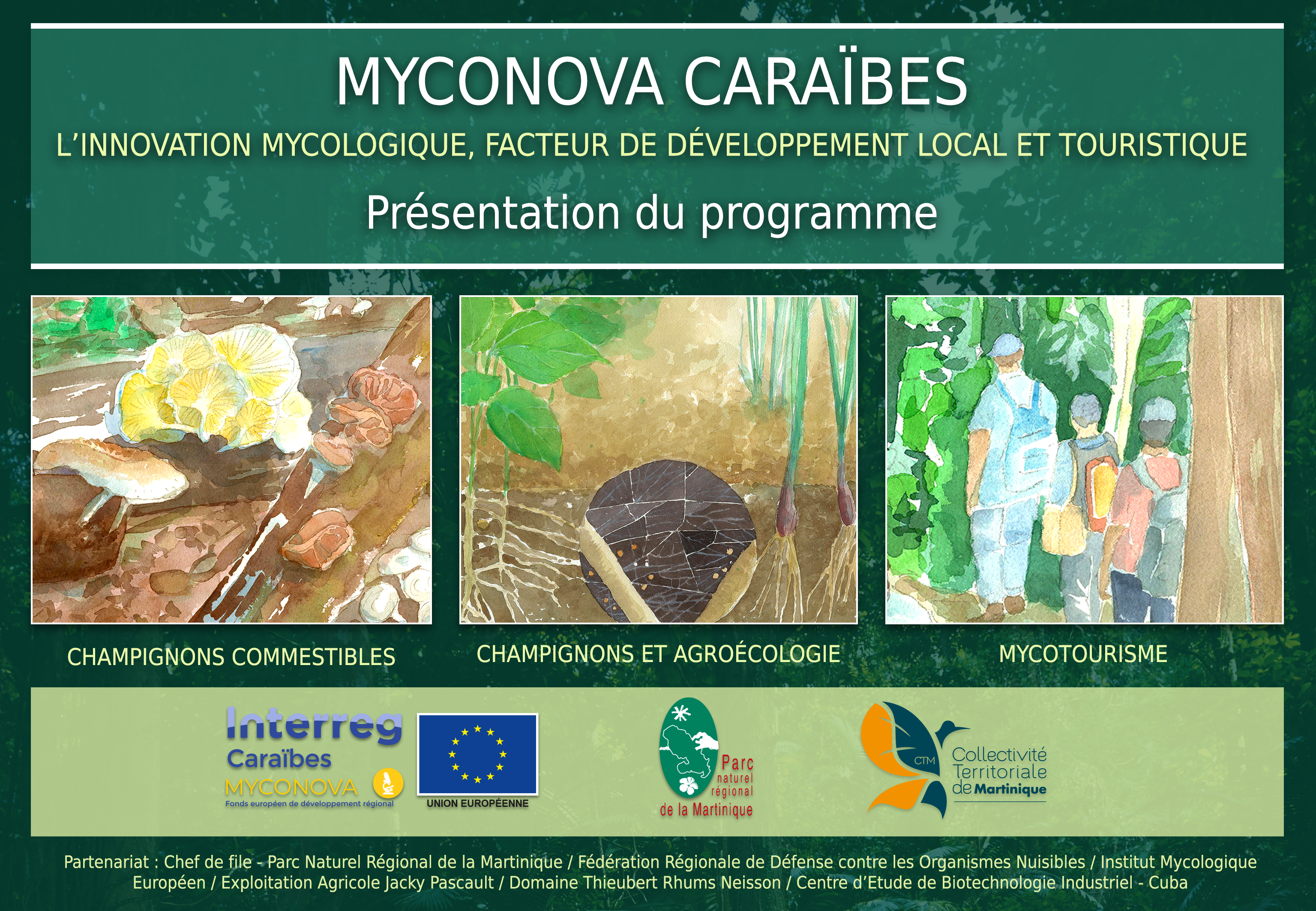 MYCONOVA CARAÏBES

L'INNOVATION MYCOLOGIQUE, FACTEUR DE DÉVELOPPEMENT LOCAL ET TOURISTIQUE

Présentation du programme

CHAMPIGNONS COMMESTIBLES

CHAMPIGNONS ET AGROÉCOLOGIE

MYCOTOURISME

Interreg
Caraïbes
MYCONOVA
Fonds européen de développement régional

UNION EUROPÉENNE

Parc naturel régional de la Martinique

CTM
Collectivité Territoriale de Martinique

Partenariat : Chef de file - Parc Naturel Régional de la Martinique / Fédération Régionale de Défense contre les Organismes Nuisibles / Institut Mycologique Européen / Exploitation Agricole Jacky Pascault / Domaine Thieubert Rhums Neisson / Centre d'Etude de Biotechnologie Industriel - Cuba